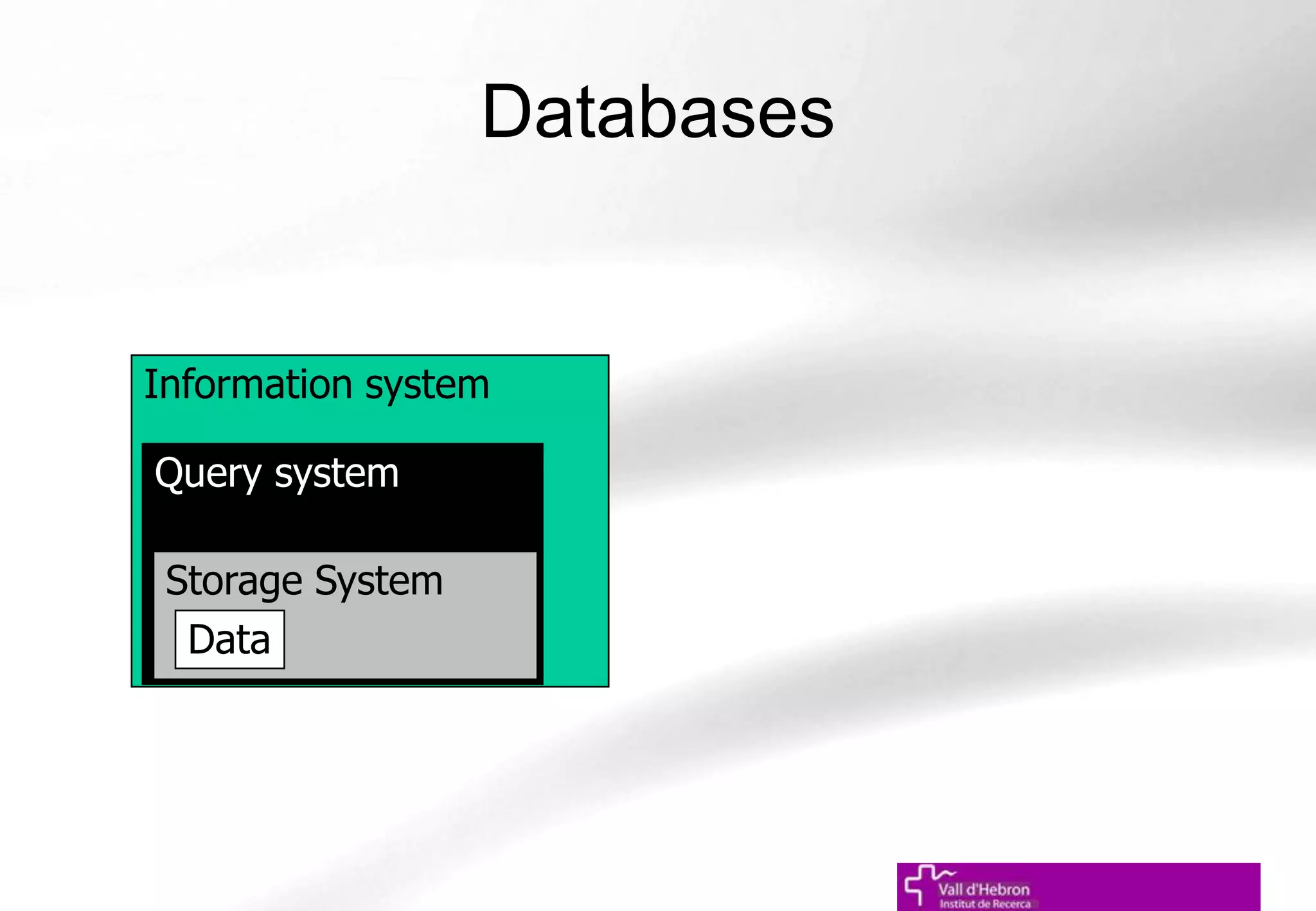 Databases

Information system

Query system

Storage System

Data

Vall d'Hebron
Institut de Recerca